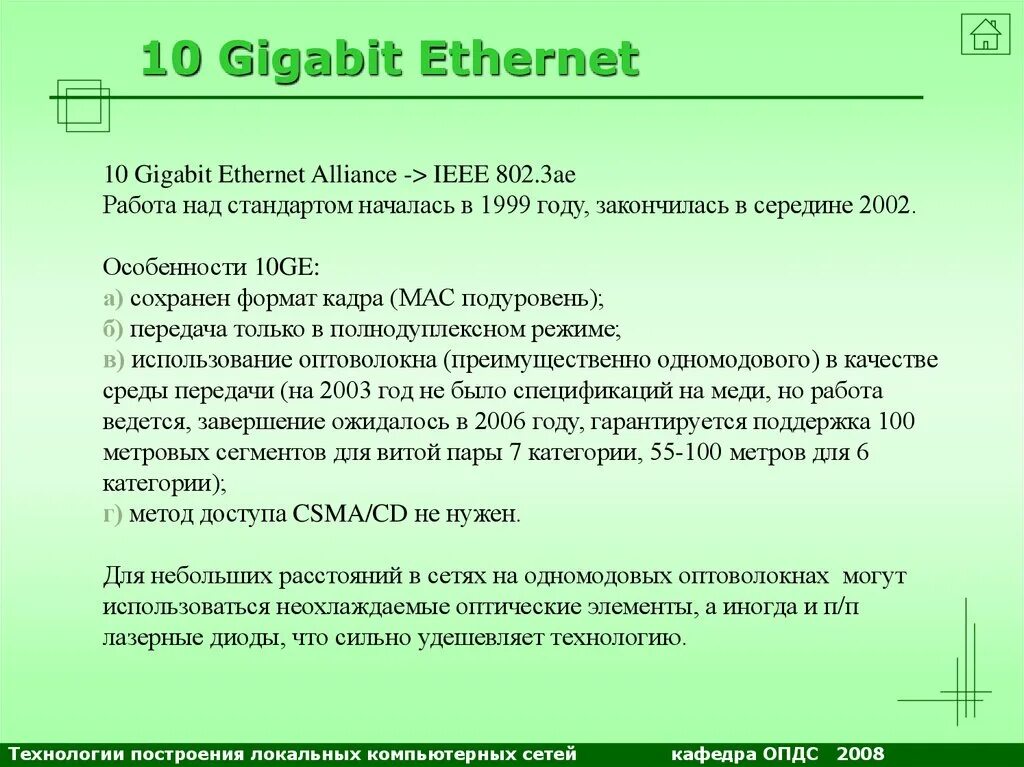 10 Gigabit Ethernet

10 Gigabit Ethernet Alliance -> IEEE 802.3ae
Работа над стандартом началась в 1999 году, закончилась в середине 2002.

Особенности 10GE:
а) сохранен формат кадра (MAC подуровень);
б) передача только в полнодуплексном режиме;
в) использование оптоволокна (преимущественно одномодового) в качестве среды передачи (на 2003 год не было спецификаций на меди, но работа ведется, завершение ожидалось в 2006 году, гарантируется поддержка 100 метровых сегментов для витой пары 7 категории, 55-100 метров для 6 категории);
г) метод доступа CSMA/CD не нужен.

Для небольших расстояний в сетях на одномодовых оптоволокнах могут использоваться неохлаждаемые оптические элементы, а иногда и п/п лазерные диоды, что сильно удешевляет технологию.

Технологии построения локальных компьютерных сетей кафедра ОПДС 2008